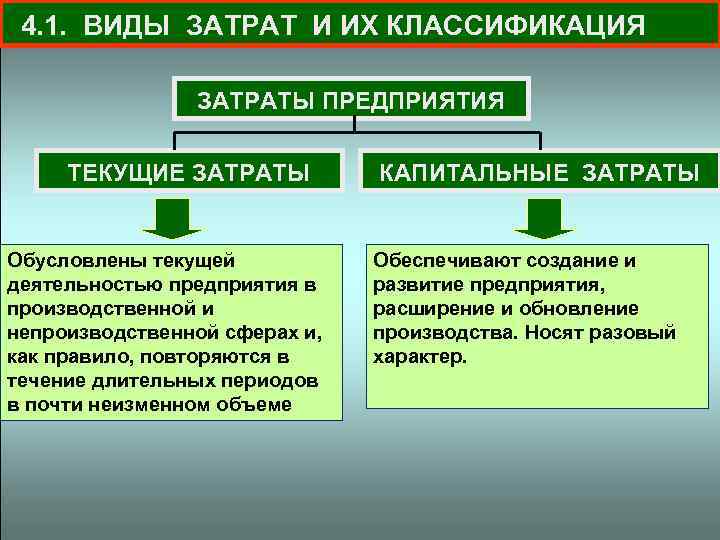 4.1. ВИДЫ ЗАТРАТ И ИХ КЛАССИФИКАЦИЯ

ЗАТРАТЫ ПРЕДПРИЯТИЯ

ТЕКУЩИЕ ЗАТРАТЫ

КАПИТАЛЬНЫЕ ЗАТРАТЫ

Обусловлены текущей деятельностью предприятия в производственной и непроизводственной сферах и, как правило, повторяются в течение длительных периодов в почти неизменном объеме

Обеспечивают создание и развитие предприятия, расширение и обновление производства. Носят разовый характер.